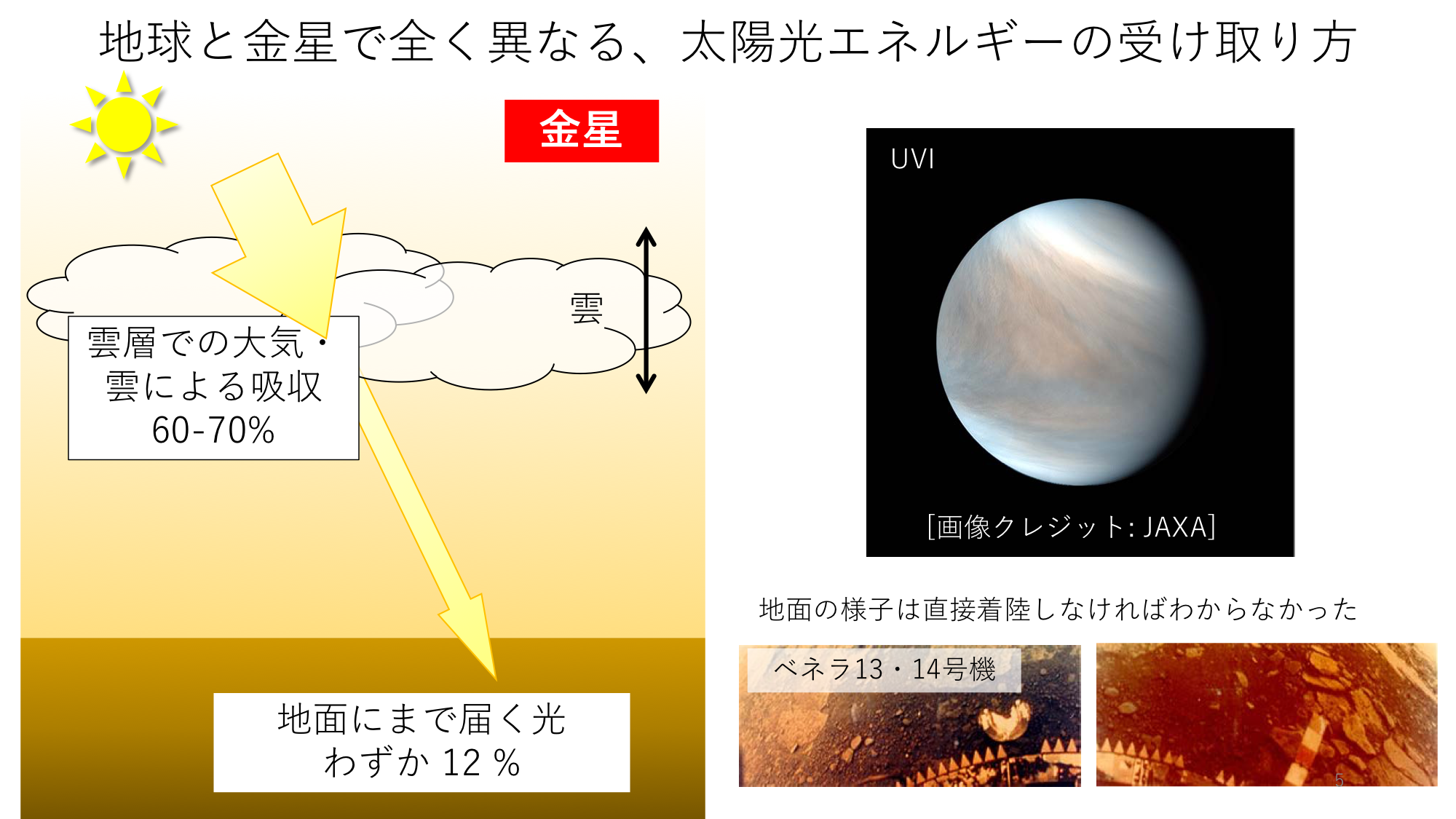 地球と金星で全く異なる、太陽光エネルギーの受け取り方

金星

雲

雲層での大気・雲による吸収
60-70%

地面にまで届く光
わずか 12 %

UVI

[画像クレジット: JAXA]

地面の様子は直接着陸しなければわからなかった

ベネラ13・14号機

5